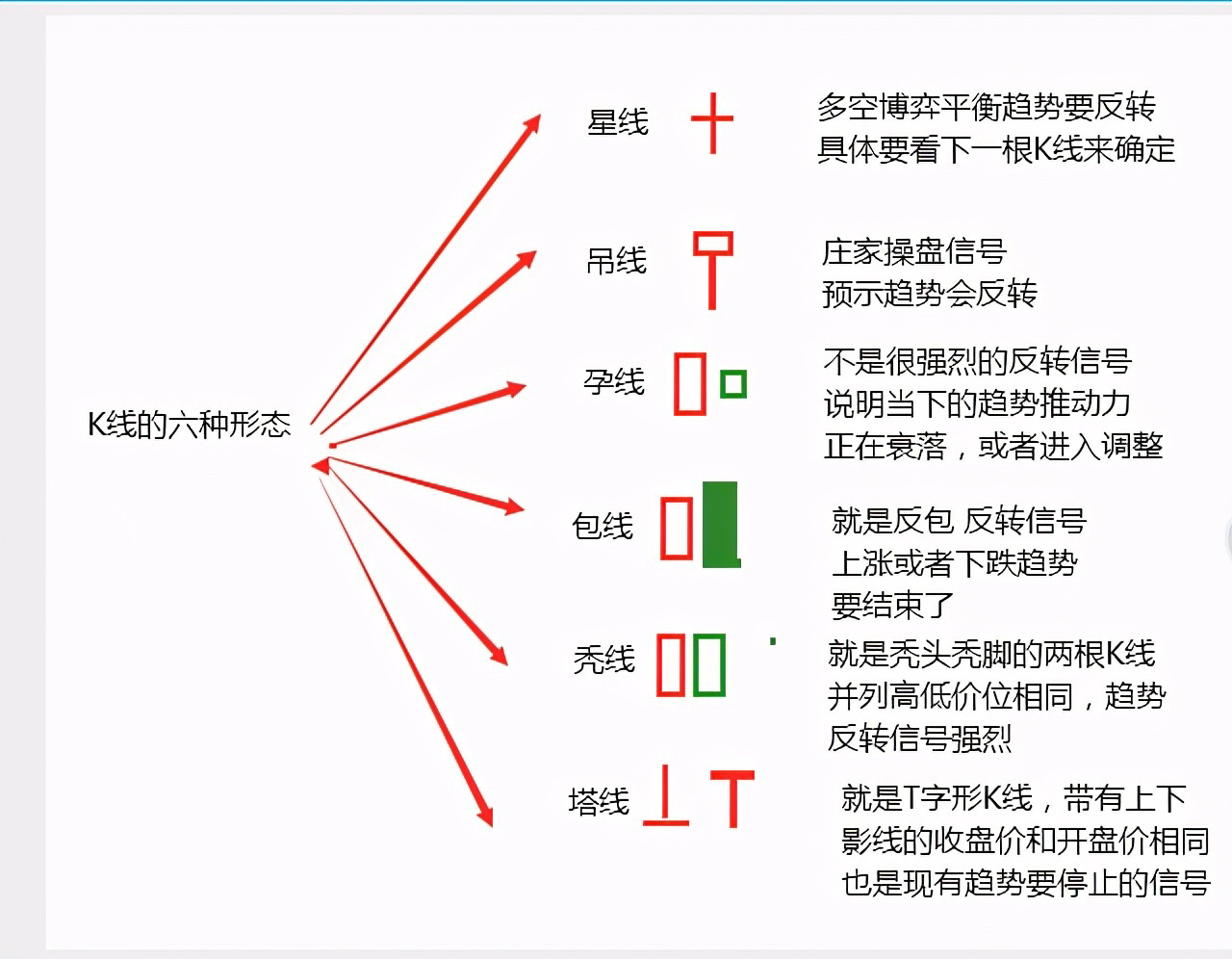 K线的六种形态

星线

多空博弈平衡趋势要反转
具体要看下一根K线来确定

吊线

庄家操盘信号
预示趋势会反转

孕线

不是很强烈的反转信号
说明当下的趋势推动力
正在衰落，或者进入调整

包线

就是反包 反转信号
上涨或者下跌趋势
要结束了

秃线

就是秃头秃脚的两根K线
并列高低价位相同，趋势
反转信号强烈

塔线

就是T字形K线，带有上下
影线的收盘价和开盘价相同
也是现有趋势要停止的信号